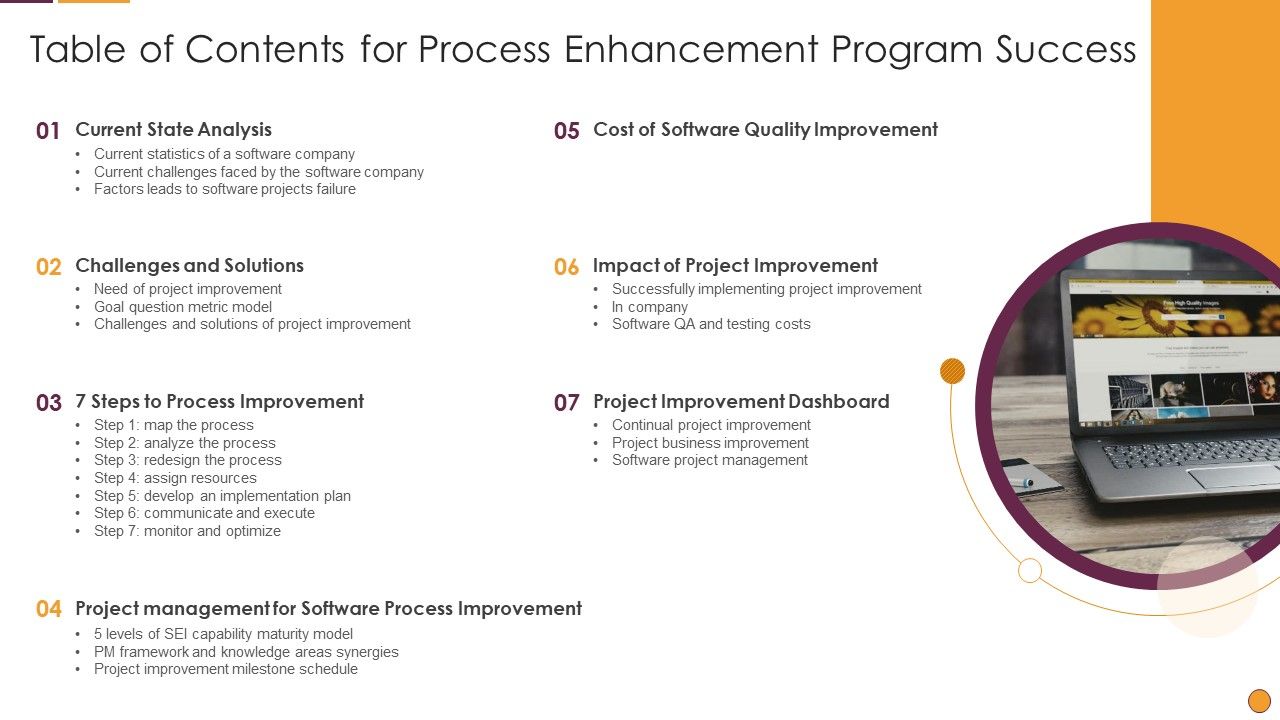 Table of Contents for Process Enhancement Program Success

01 Current State Analysis
• Current statistics of a software company
• Current challenges faced by the software company
• Factors leads to software projects failure

02 Challenges and Solutions
• Need of project improvement
• Goal question metric model
• Challenges and solutions of project improvement

03 7 Steps to Process Improvement
• Step 1: map the process
• Step 2: analyze the process
• Step 3: redesign the process
• Step 4: assign resources
• Step 5: develop an implementation plan
• Step 6: communicate and execute
• Step 7: monitor and optimize

04 Project management for Software Process Improvement
• 5 levels of SEI capability maturity model
• PM framework and knowledge areas synergies
• Project improvement milestone schedule

05 Cost of Software Quality Improvement

06 Impact of Project Improvement
• Successfully implementing project improvement
• In company
• Software QA and testing costs

07 Project Improvement Dashboard
• Continual project improvement
• Project business improvement
• Software project management

Free High Quality Images